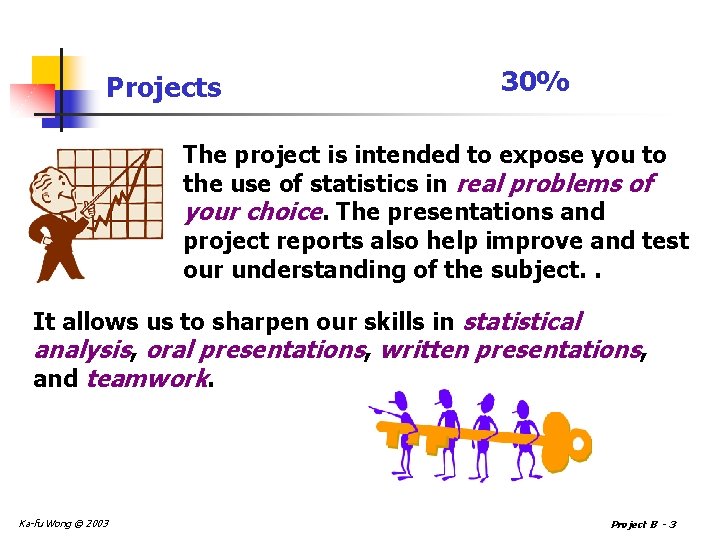 Projects 30%

The project is intended to expose you to the use of statistics in real problems of your choice. The presentations and project reports also help improve and test our understanding of the subject. .

It allows us to sharpen our skills in statistical analysis, oral presentations, written presentations, and teamwork.

Ka-fu Wong © 2003

Project B - 3